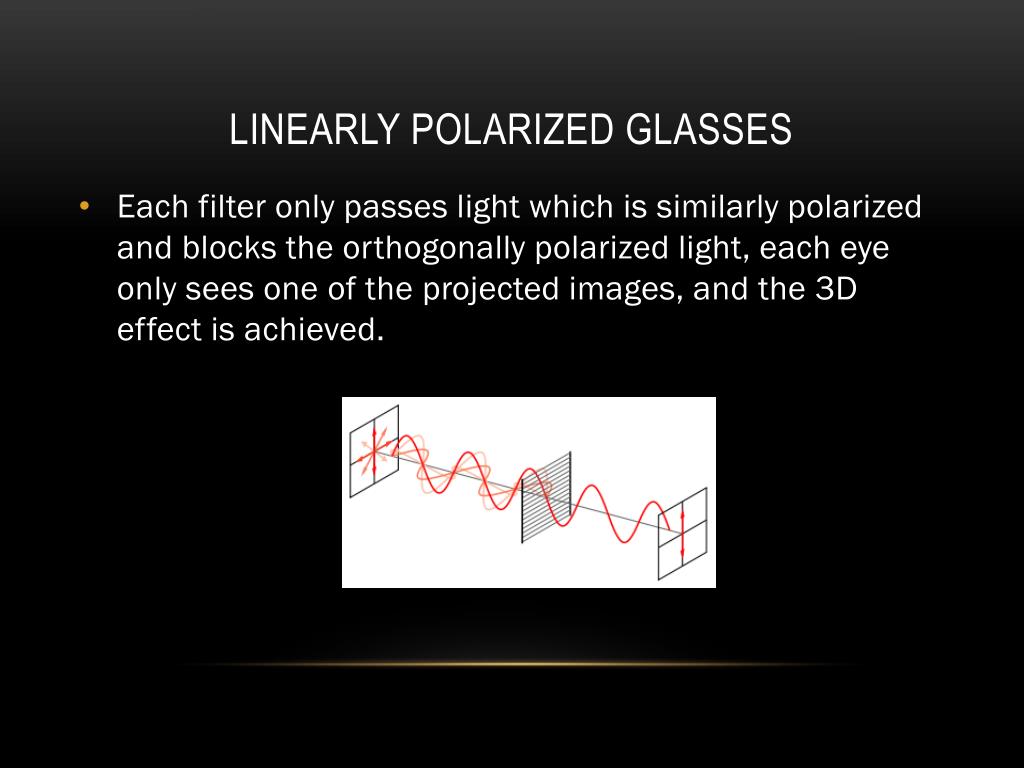 LINEARLY POLARIZED GLASSES

• Each filter only passes light which is similarly polarized and blocks the orthogonally polarized light, each eye only sees one of the projected images, and the 3D effect is achieved.